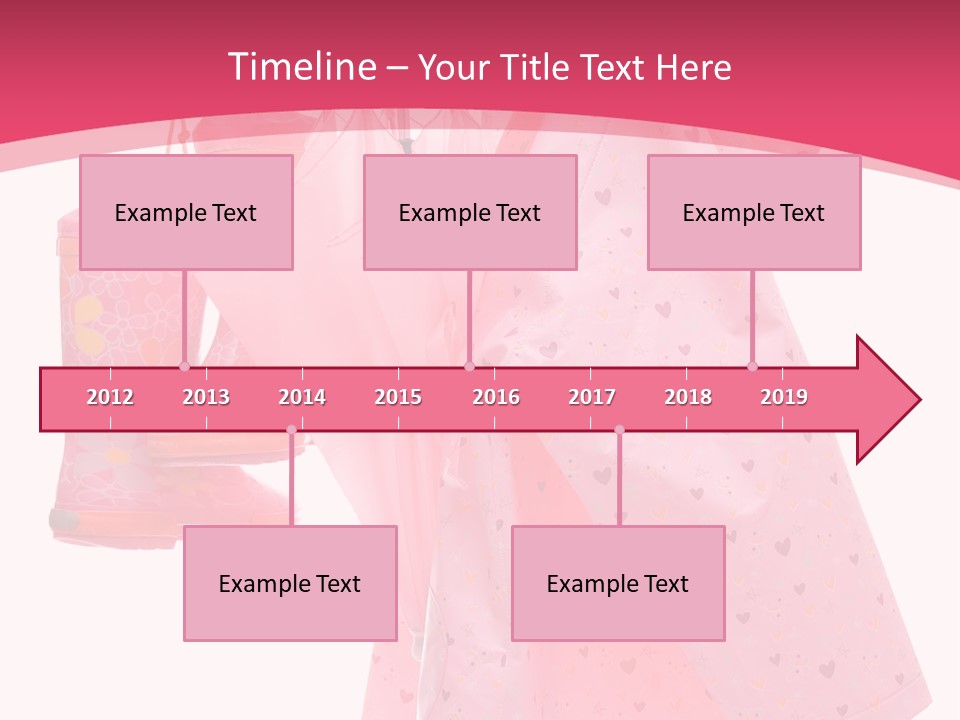 Timeline – Your Title Text Here

Example Text

Example Text

Example Text

2012 2013 2014 2015 2016 2017 2018 2019

Example Text

Example Text